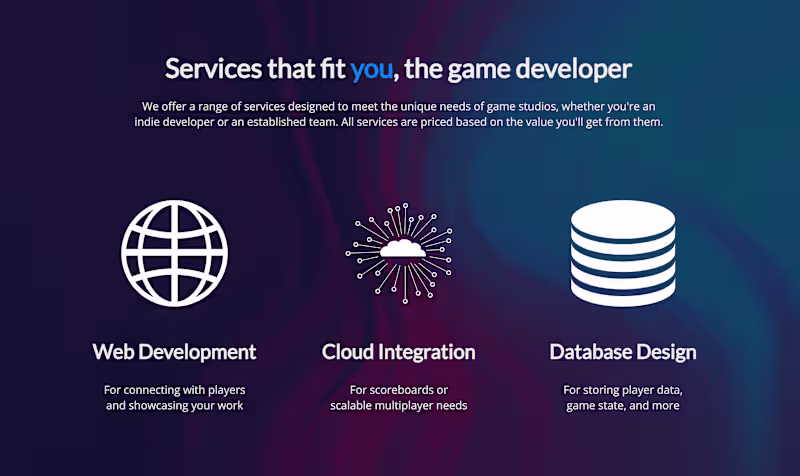 Services that fit you, the game developer

We offer a range of services designed to meet the unique needs of game studios, whether you're an indie developer or an established team. All services are priced based on the value you'll get from them.

Web Development

For connecting with players and showcasing your work

Cloud Integration

For scoreboards or scalable multiplayer needs

Database Design

For storing player data, game state, and more